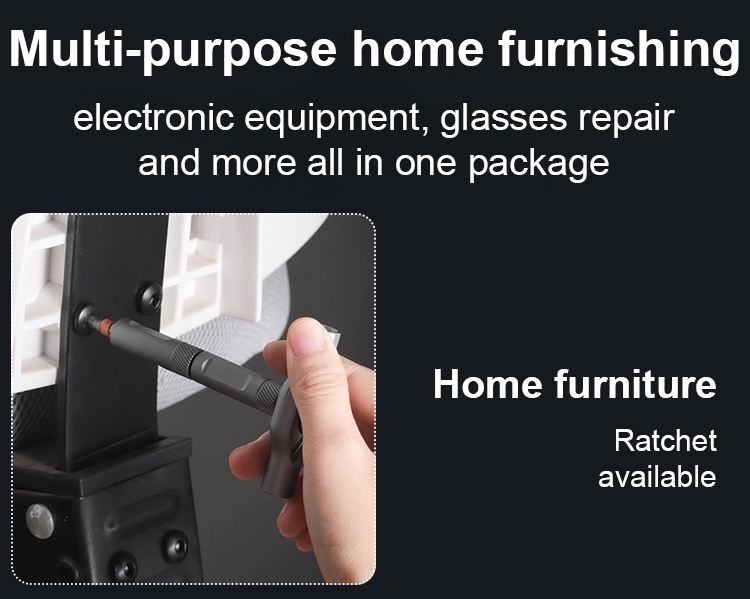 Multi-purpose home furnishing

electronic equipment, glasses repair and more all in one package

Home furniture

Ratchet available